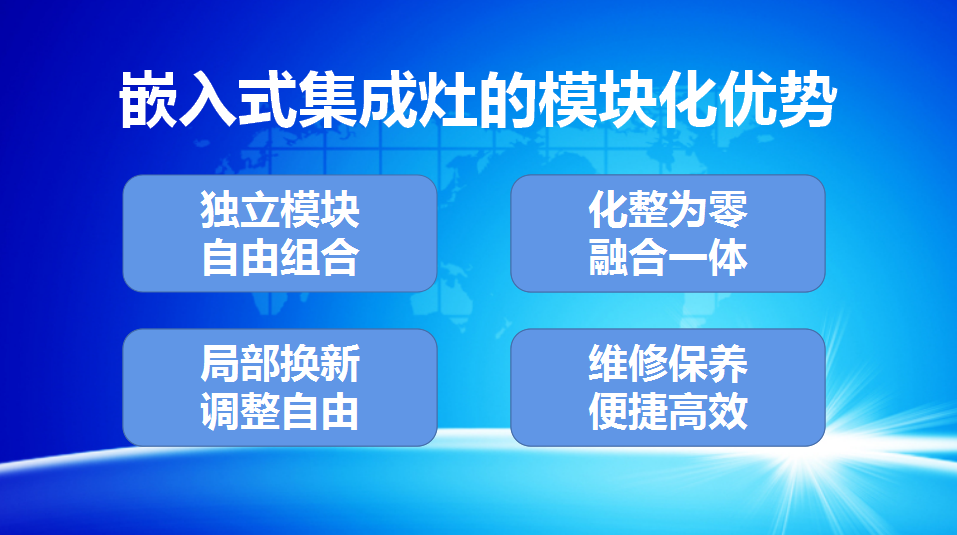 嵌入式集成灶的模块化优势

独立模块
自由组合

化整为零
融合一体

局部换新
调整自由

维修保养
便捷高效